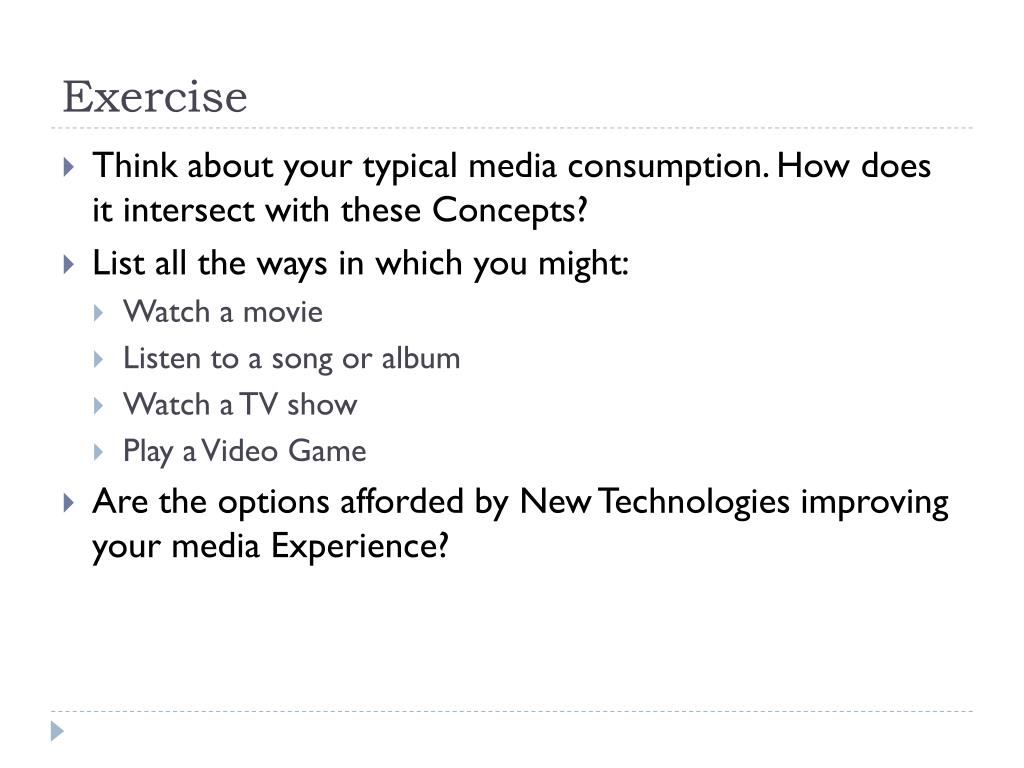 Exercise

Think about your typical media consumption. How does it intersect with these Concepts?

List all the ways in which you might:

Watch a movie

Listen to a song or album

Watch a TV show

Play a Video Game

Are the options afforded by New Technologies improving your media Experience?